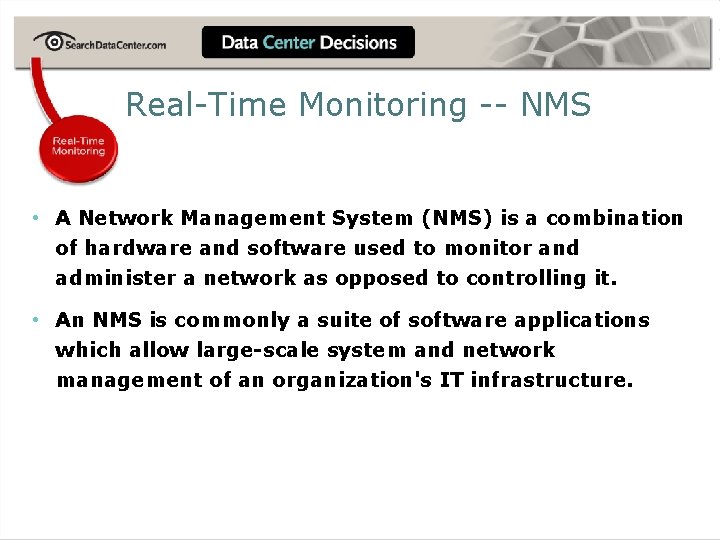 SearchDataCenter.com

Data Center Decisions

Real-Time Monitoring -- NMS

Real-Time Monitoring

• A Network Management System (NMS) is a combination of hardware and software used to monitor and administer a network as opposed to controlling it.

• An NMS is commonly a suite of software applications which allow large-scale system and network management of an organization's IT infrastructure.